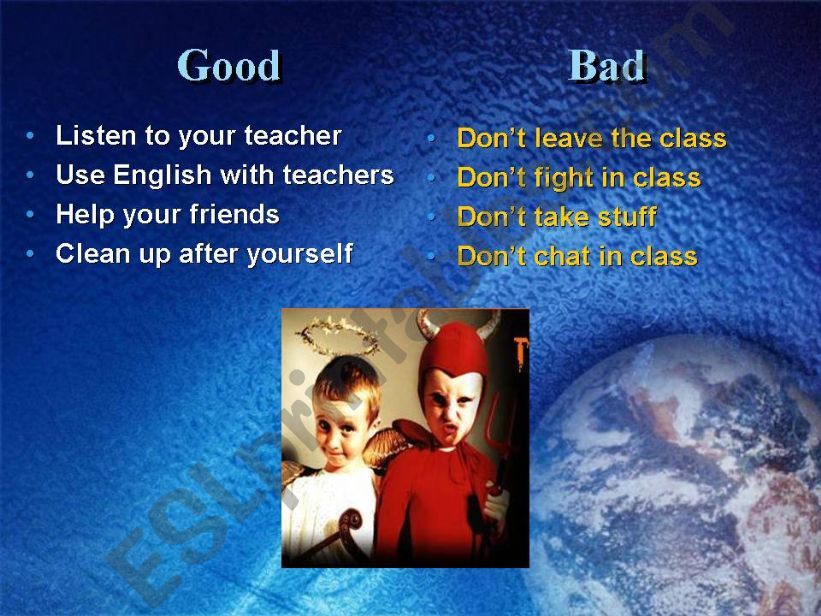 Good

- Listen to your teacher
- Use English with teachers
- Help your friends
- Clean up after yourself

Bad

- Don't leave the class
- Don't fight in class
- Don't take stuff
- Don't chat in class

ESLprintables.com